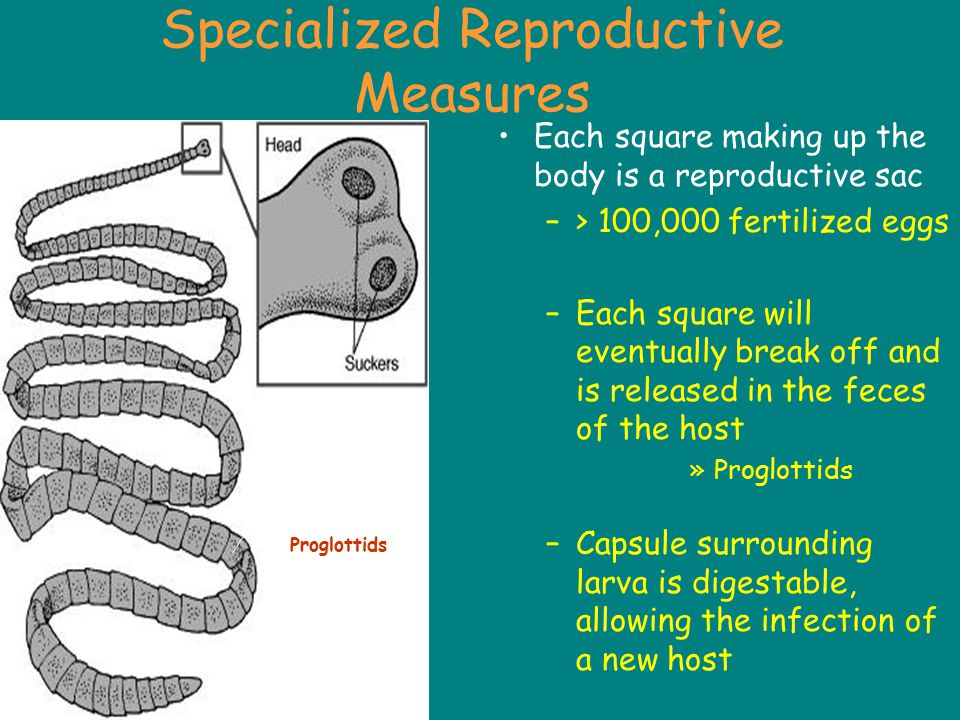 Specialized Reproductive Measures

Head

Suckers

Proglottids

• Each square making up the body is a reproductive sac

– > 100,000 fertilized eggs

– Each square will eventually break off and is released in the feces of the host

» Proglottids

– Capsule surrounding larva is digestable, allowing the infection of a new host